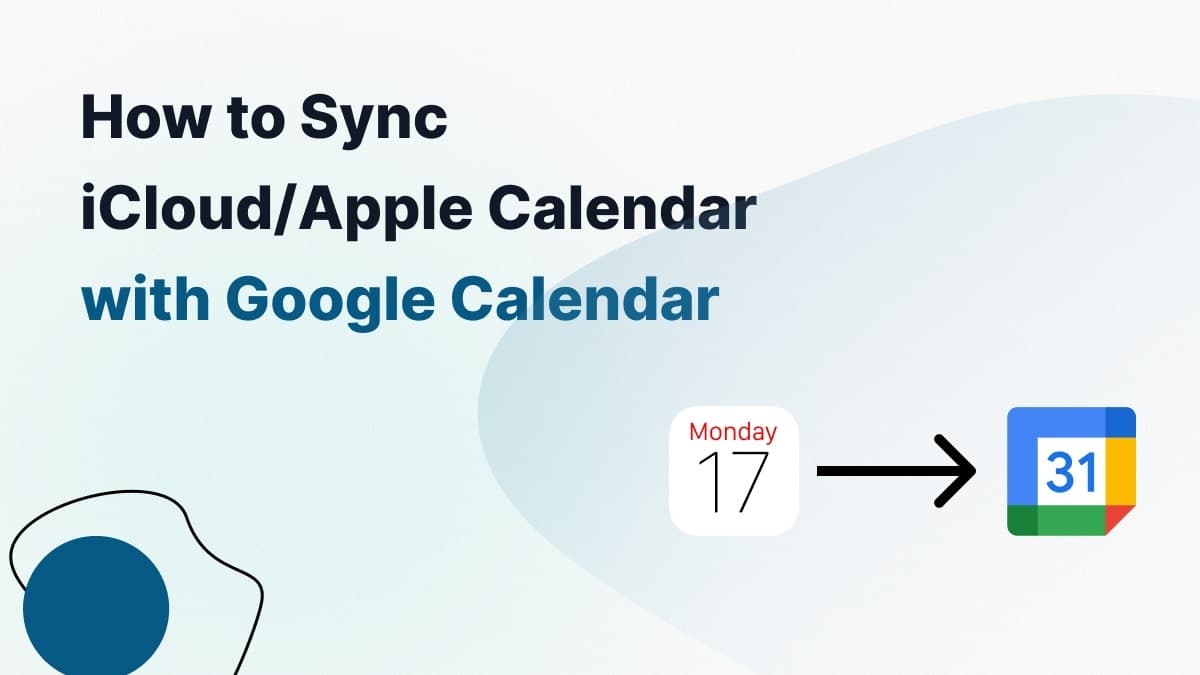 How to Sync iCloud/Apple Calendar with Google Calendar

Monday
17

31